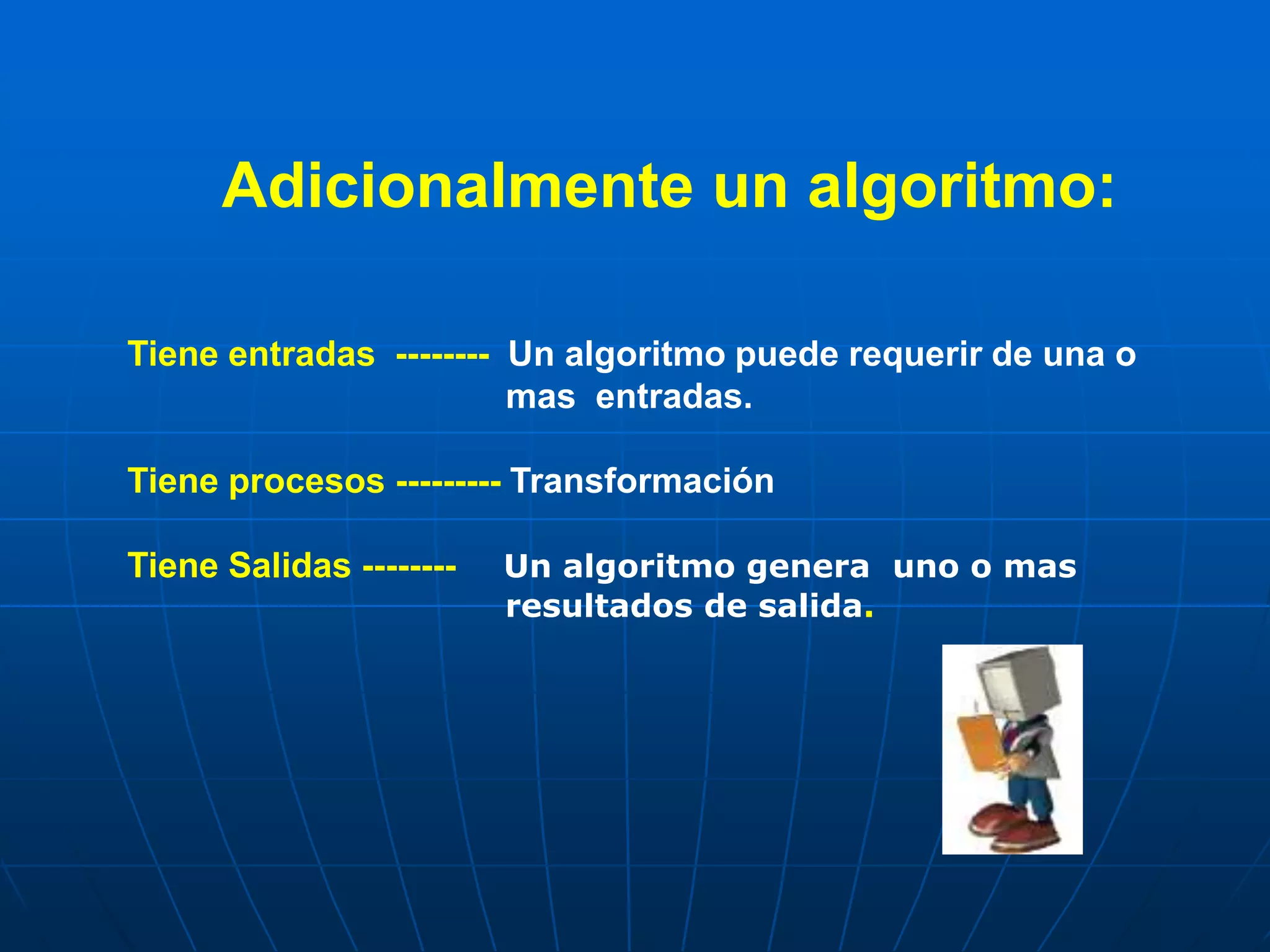 Adicionalmente un algoritmo:

Tiene entradas -------- Un algoritmo puede requerir de una o mas entradas.

Tiene procesos --------- Transformación

Tiene Salidas -------- Un algoritmo genera uno o mas resultados de salida.